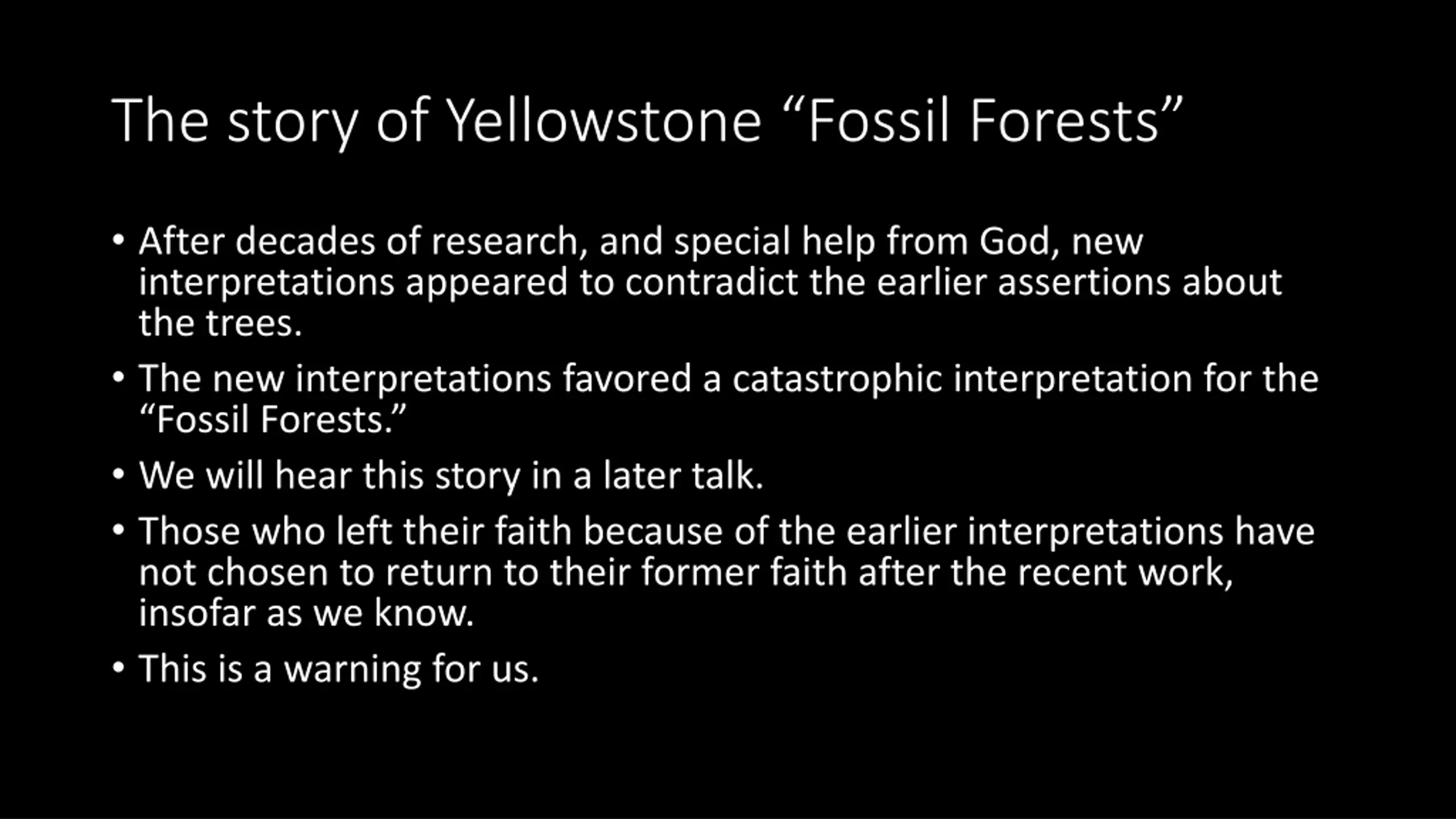 The story of Yellowstone “Fossil Forests”

• After decades of research, and special help from God, new interpretations appeared to contradict the earlier assertions about the trees.

• The new interpretations favored a catastrophic interpretation for the “Fossil Forests.”

• We will hear this story in a later talk.

• Those who left their faith because of the earlier interpretations have not chosen to return to their former faith after the recent work, insofar as we know.

• This is a warning for us.